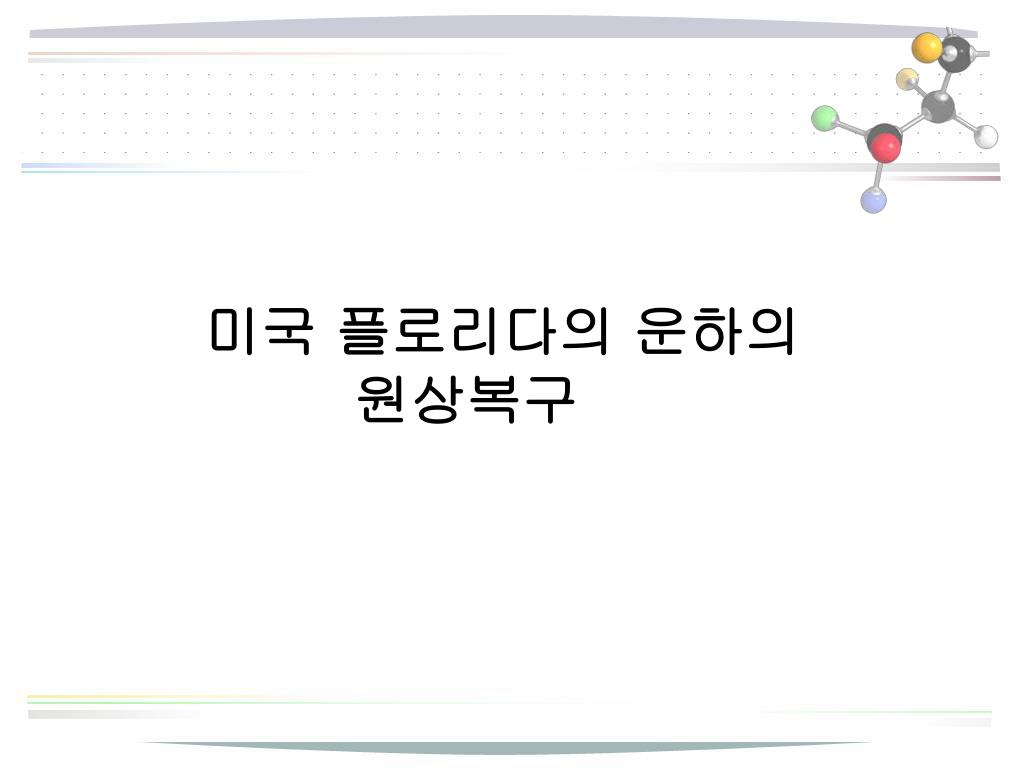 미국 플로리다의 운하의 원상복구